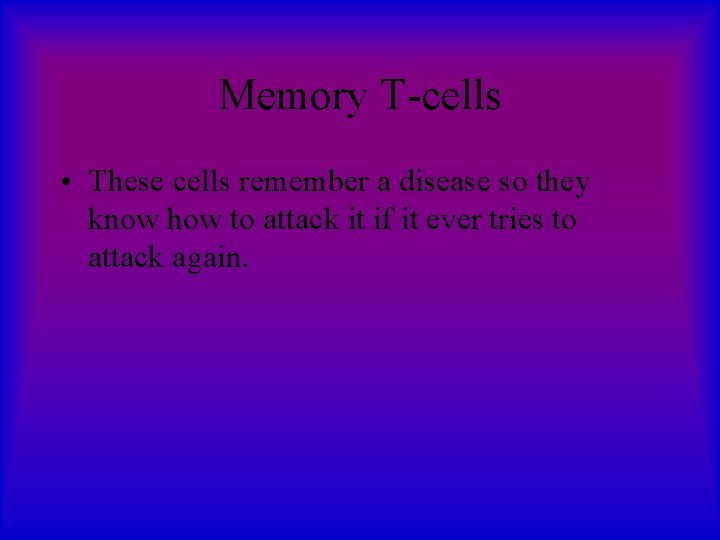 Memory T-cells

• These cells remember a disease so they know how to attack it if it ever tries to attack again.